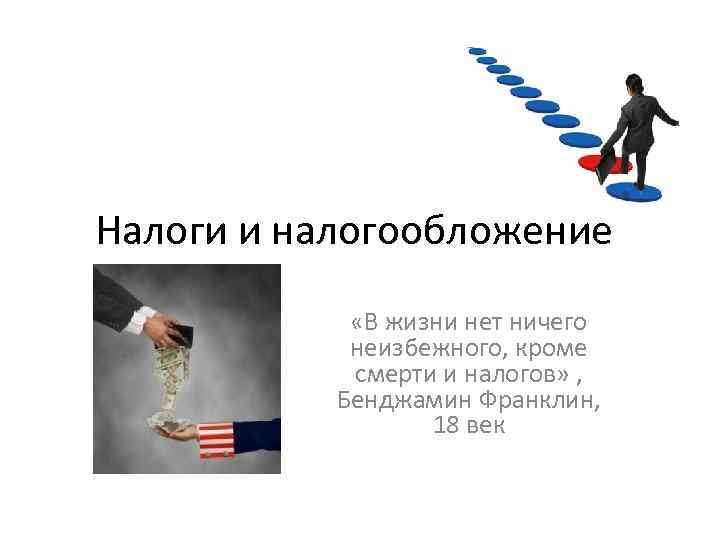 Налоги и налогообложение

«В жизни нет ничего неизбежного, кроме смерти и налогов» , Бенджамин Франклин, 18 век